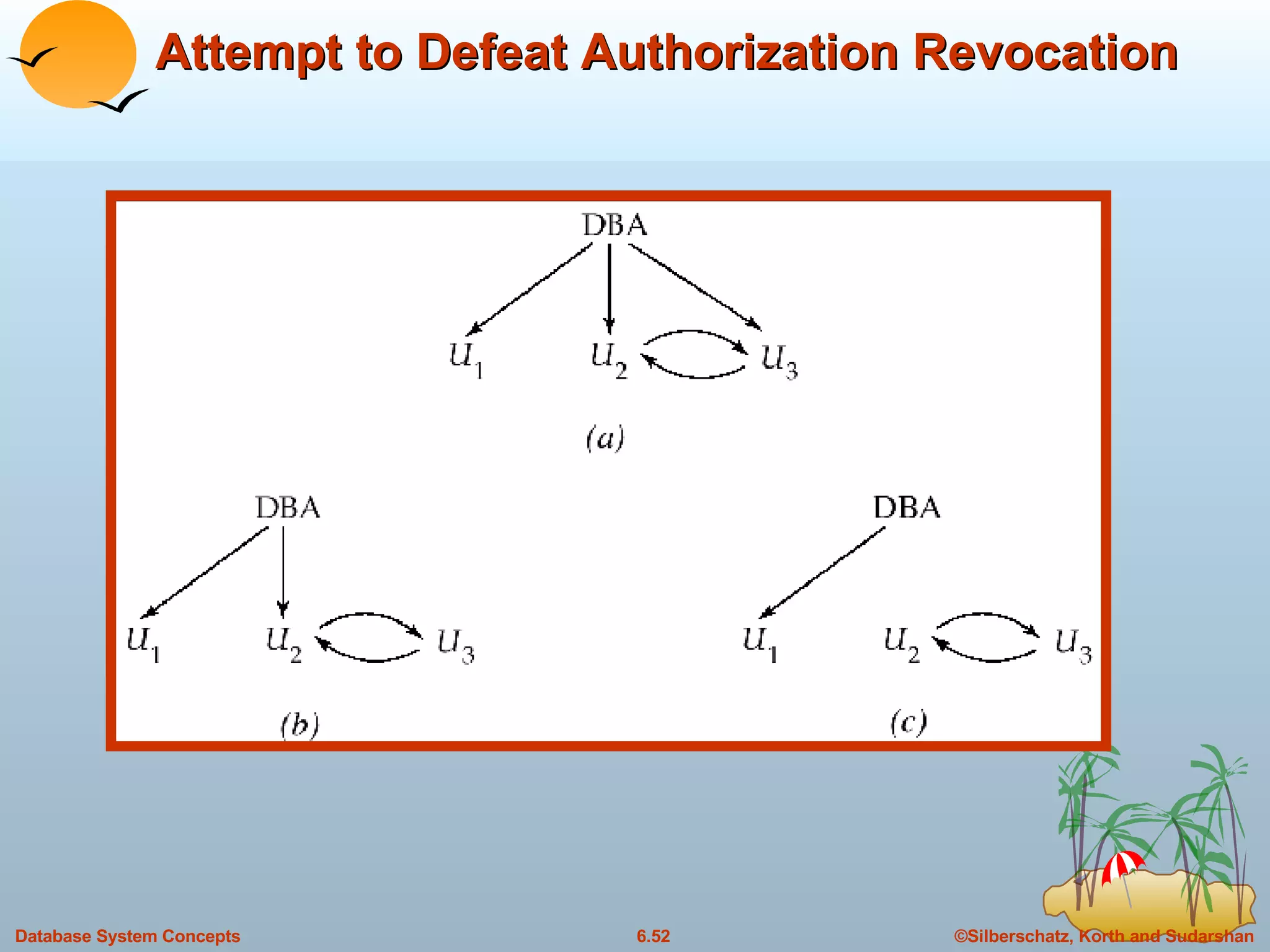 Attempt to Defeat Authorization Revocation

DBA

$U_1$ $U_2$ $U_3$

(a)

DBA

$U_1$ $U_2$ $U_3$

(b)

DBA

$U_1$ $U_2$ $U_3$

(c)

Database System Concepts

6.52

©Silberschatz, Korth and Sudarshan